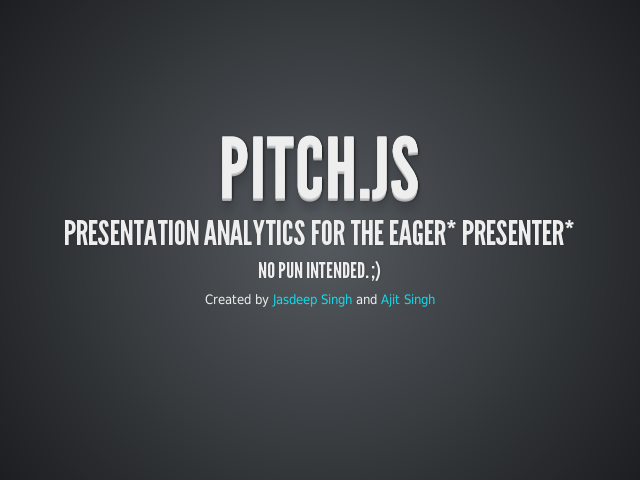 PITCH.JS

PRESENTATION ANALYTICS FOR THE EAGER* PRESENTER*

NO PUN INTENDED. ;)

Created by Jasdeep Singh and Ajit Singh